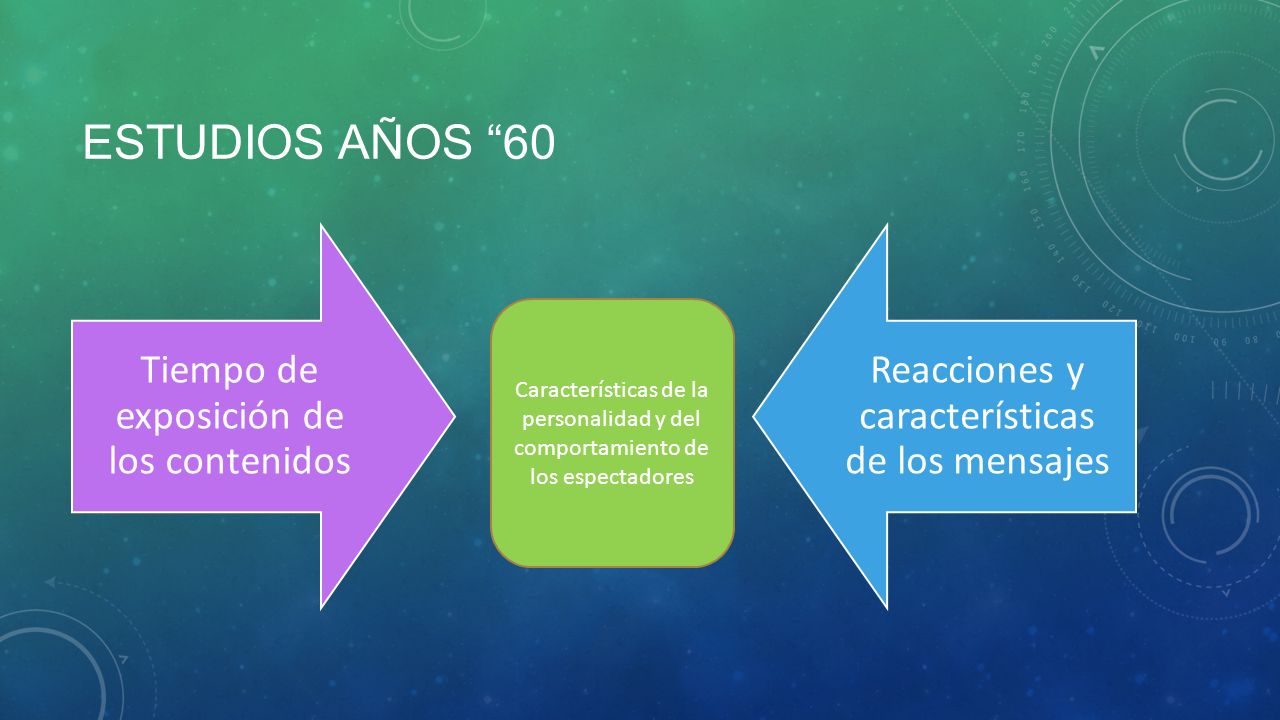 ESTUDIOS AÑOS “60

Tiempo de exposición de los contenidos

Características de la personalidad y del comportamiento de los espectadores

Reacciones y características de los mensajes